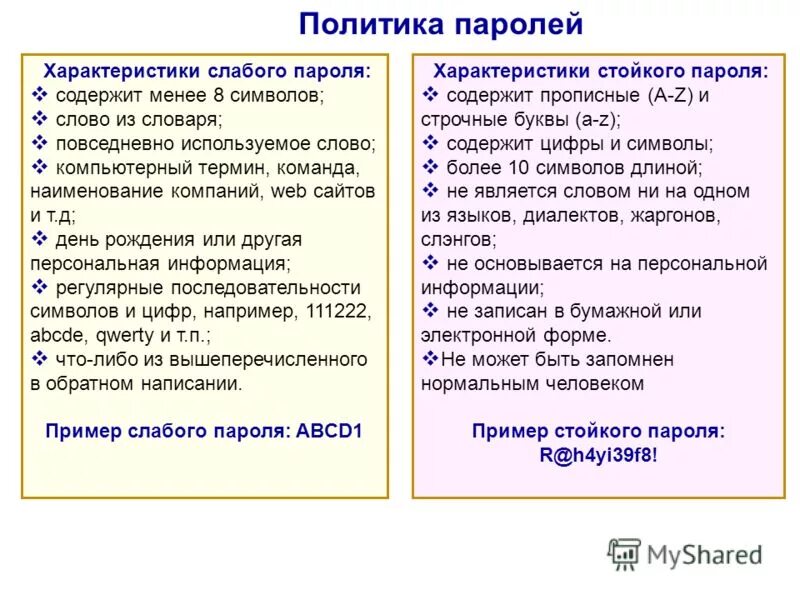 Политика паролей

Характеристики слабого пароля:
❖ содержит менее 8 символов;
❖ слово из словаря;
❖ повседневно используемое слово;
❖ компьютерный термин, команда, наименование компаний, web сайтов и т.д;
❖ день рождения или другая персональная информация;
❖ регулярные последовательности символов и цифр, например, 111222, abcde, qwerty и т.п.;
❖ что-либо из вышеперечисленного в обратном написании.

Пример слабого пароля: ABCD1

Характеристики стойкого пароля:
❖ содержит прописные (A-Z) и строчные буквы (a-z);
❖ содержит цифры и символы;
❖ более 10 символов длиной;
❖ не является словом ни на одном из языков, диалектов, жаргонов, слэнгов;
❖ не основывается на персональной информации;
❖ не записан в бумажной или электронной форме.
❖Не может быть запомнен нормальным человеком

Пример стойкого пароля: R@h4yi39f8!

MyShared